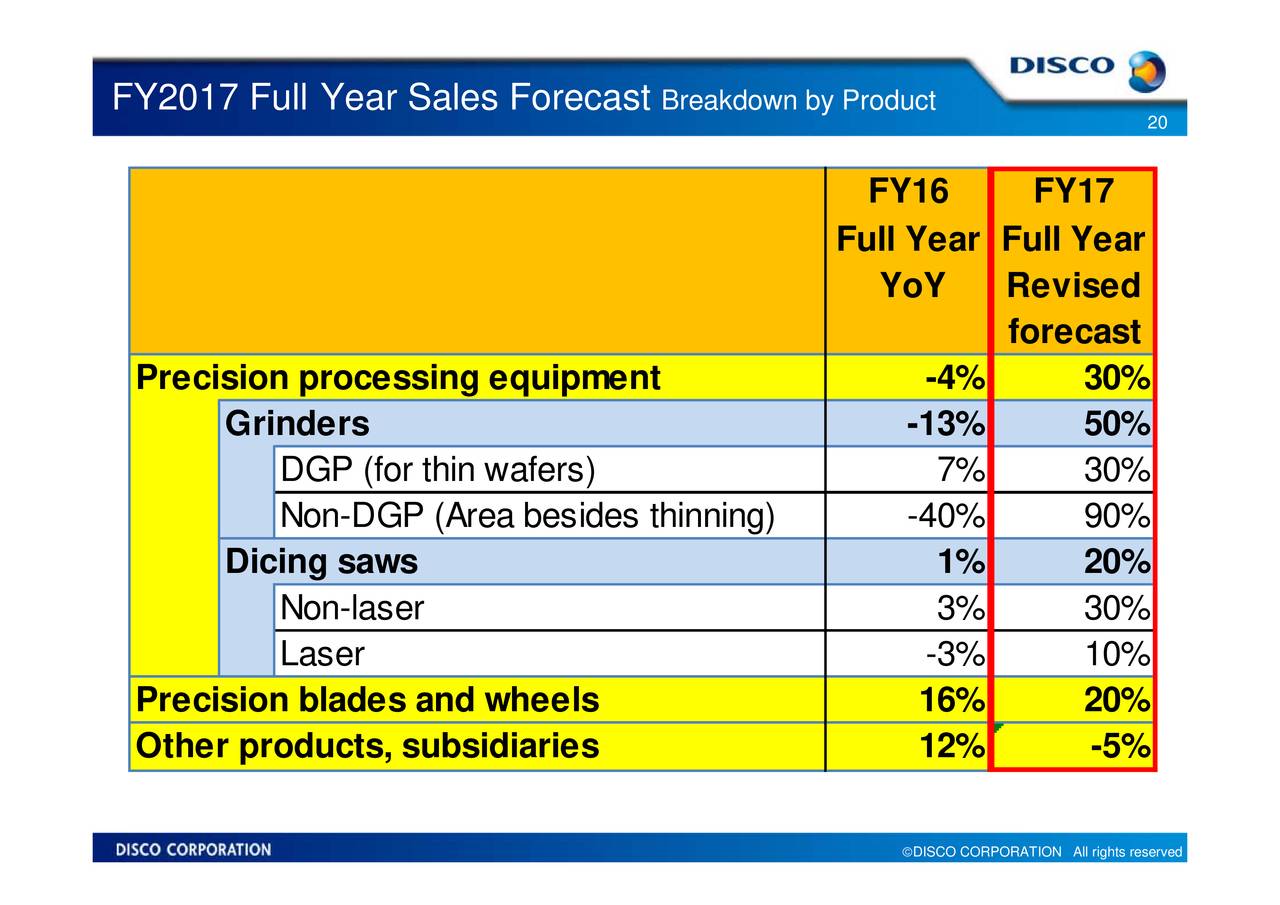 FY2017 Full Year Sales Forecast Breakdown by Product

DISCO

20

| | FY16 Full Year YoY | FY17 Full Year Revised forecast |
|---|---|---|
| Precision processing equipment | -4% | 30% |
| Grinders | -13% | 50% |
| DGP (for thin wafers) | 7% | 30% |
| Non-DGP (Area besides thinning) | -40% | 90% |
| Dicing saws | 1% | 20% |
| Non-laser | 3% | 30% |
| Laser | -3% | 10% |
| Precision blades and wheels | 16% | 20% |
| Other products, subsidiaries | 12% | -5% |

DISCO CORPORATION

©DISCO CORPORATION All rights reserved